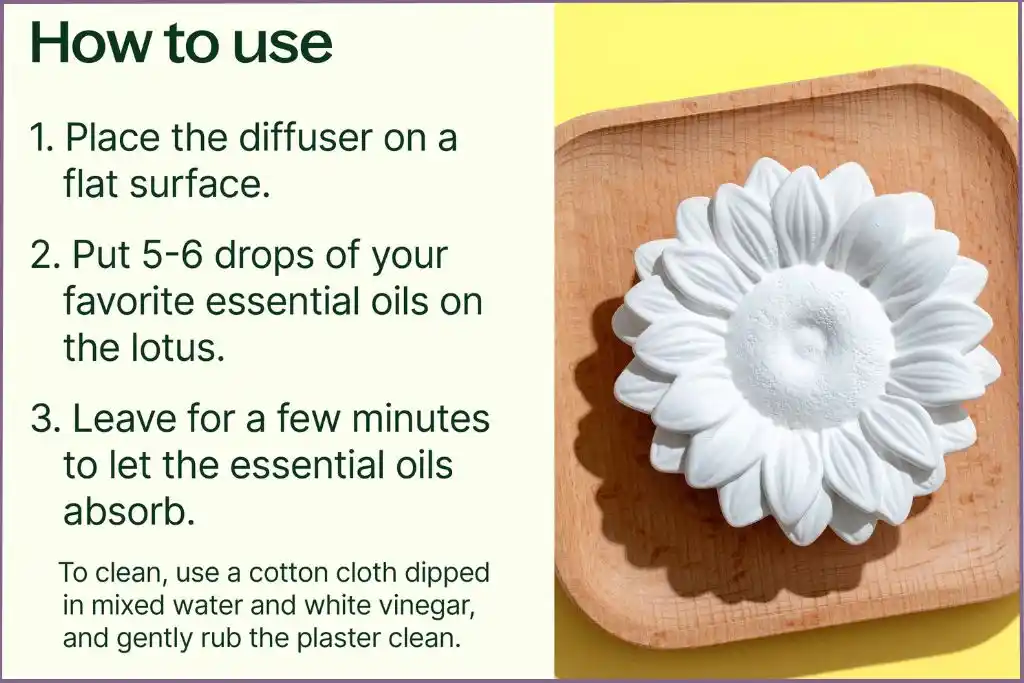 How to use

1. Place the diffuser on a flat surface.

2. Put 5-6 drops of your favorite essential oils on the lotus.

3. Leave for a few minutes to let the essential oils absorb.

To clean, use a cotton cloth dipped in mixed water and white vinegar, and gently rub the plaster clean.